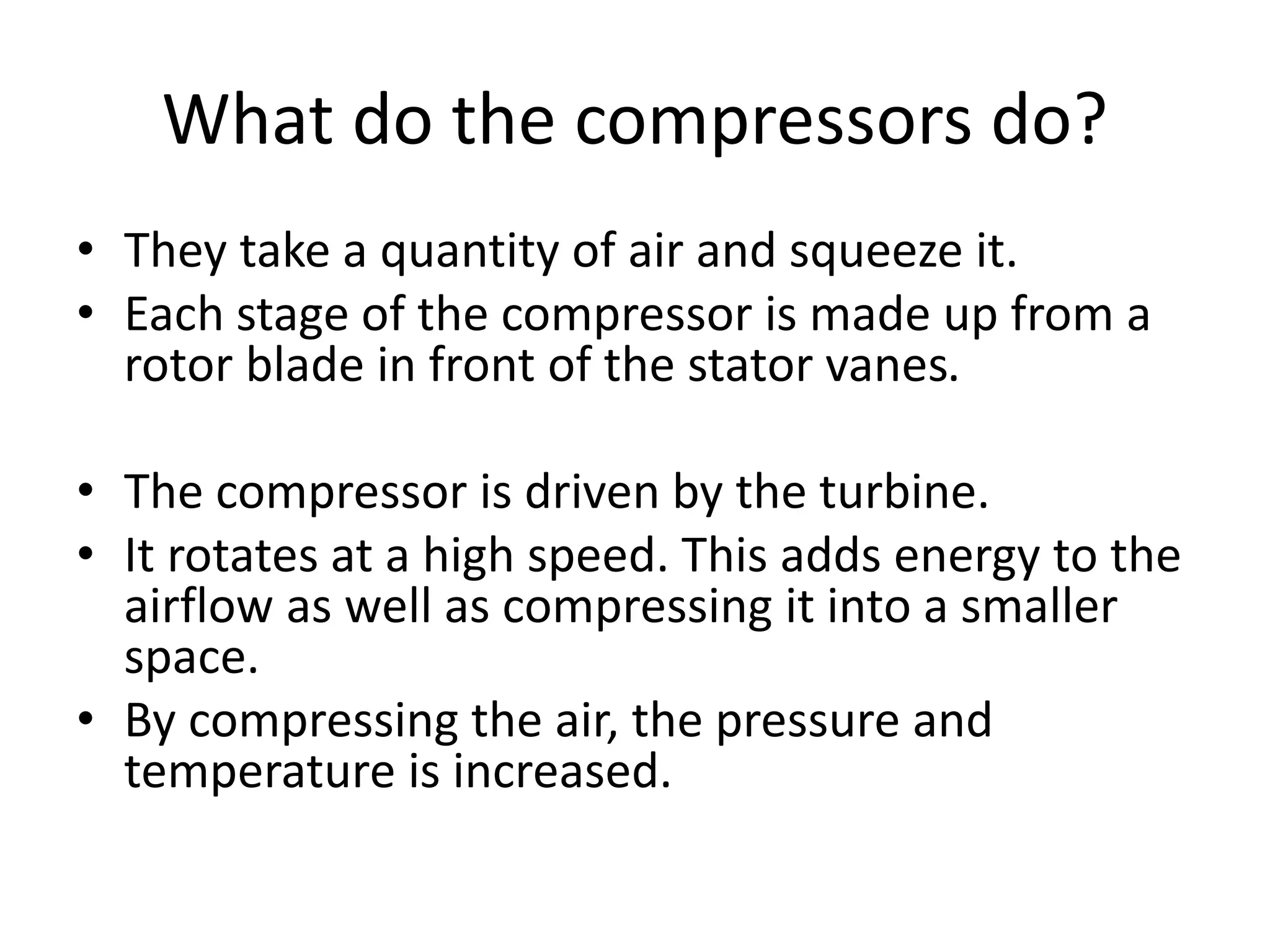 What do the compressors do?

• They take a quantity of air and squeeze it.
• Each stage of the compressor is made up from a rotor blade in front of the stator vanes.

• The compressor is driven by the turbine.
• It rotates at a high speed. This adds energy to the airflow as well as compressing it into a smaller space.
• By compressing the air, the pressure and temperature is increased.